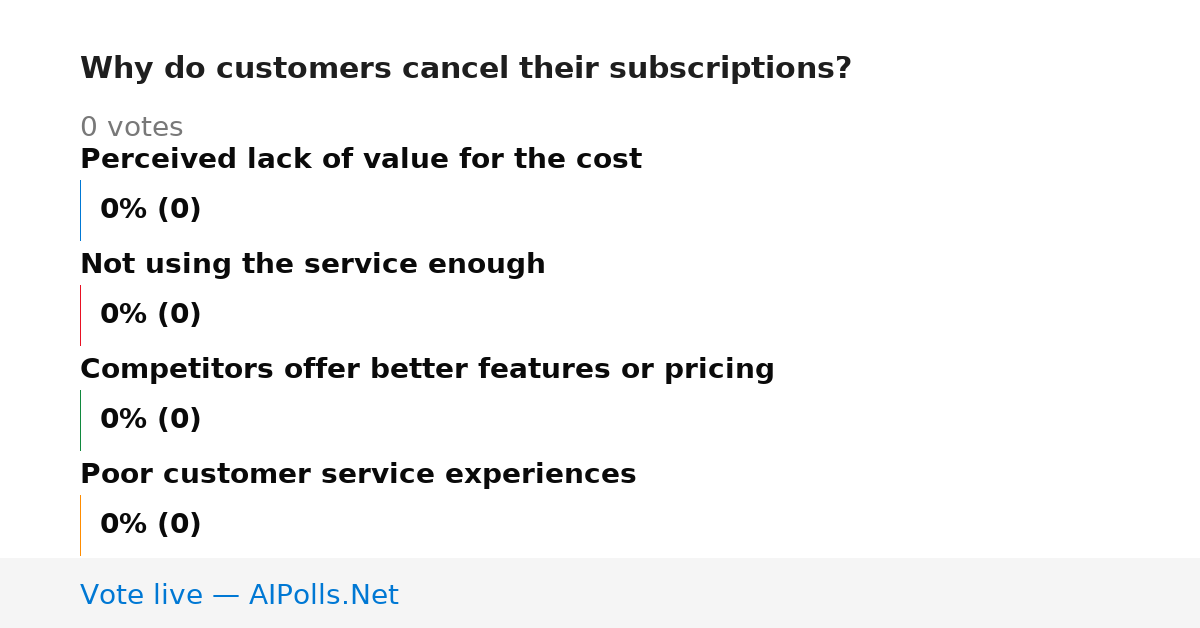 Why do customers cancel their subscriptions?

0 votes

Perceived lack of value for the cost

0% (0)

Not using the service enough

0% (0)

Competitors offer better features or pricing

0% (0)

Poor customer service experiences

0% (0)

Vote live — AIPolls.Net